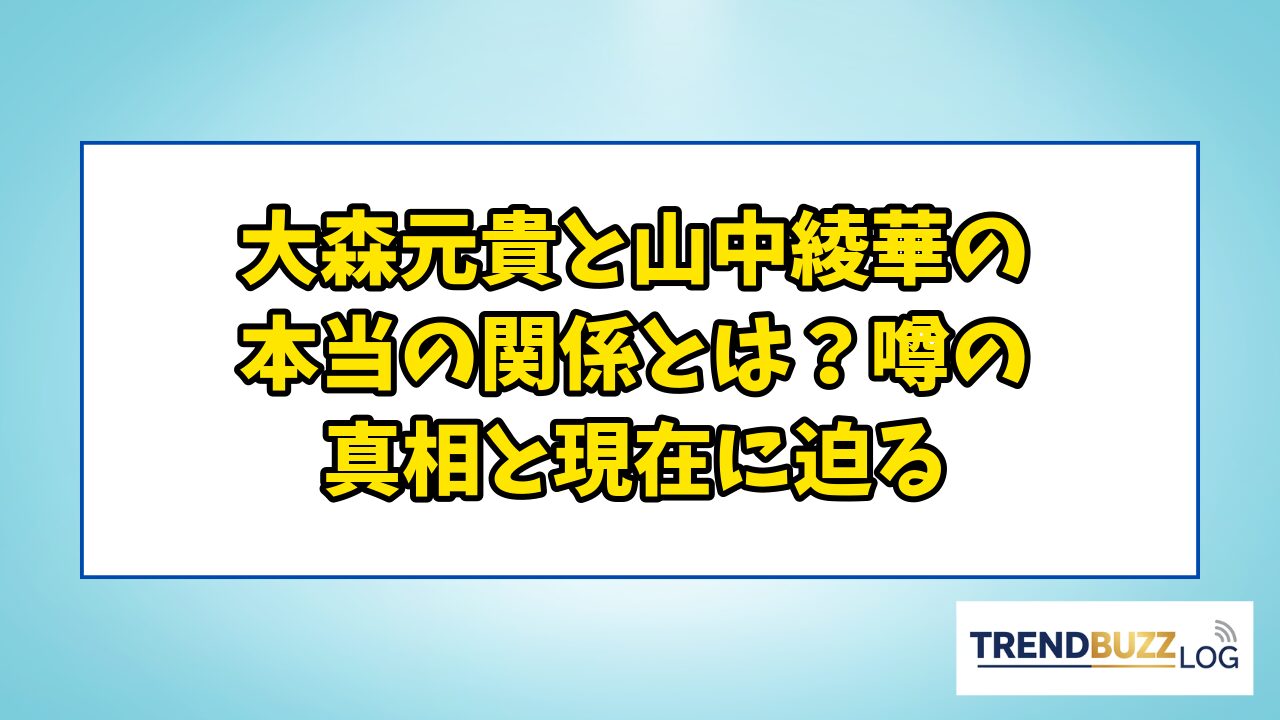 大森元貴と山中綾華の本当の関係とは？噂の真相と現在に迫る

TRENDBUZZ LOG